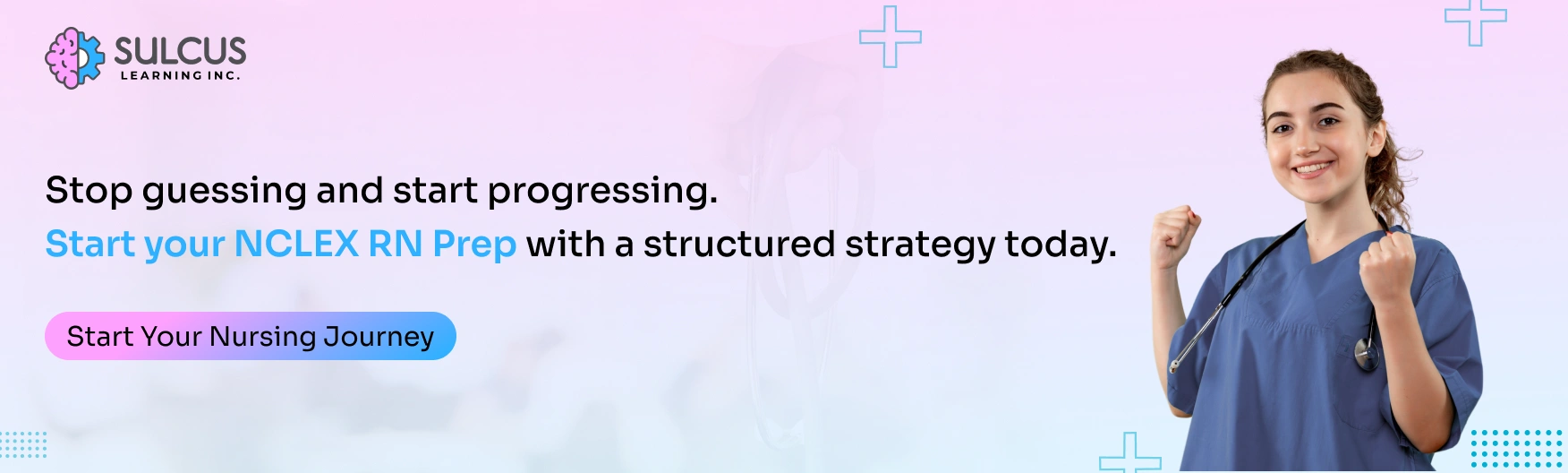 SULCUS
LEARNING INC.

Stop guessing and start progressing.
Start your NCLEX RN Prep with a structured strategy today.

Start Your Nursing Journey